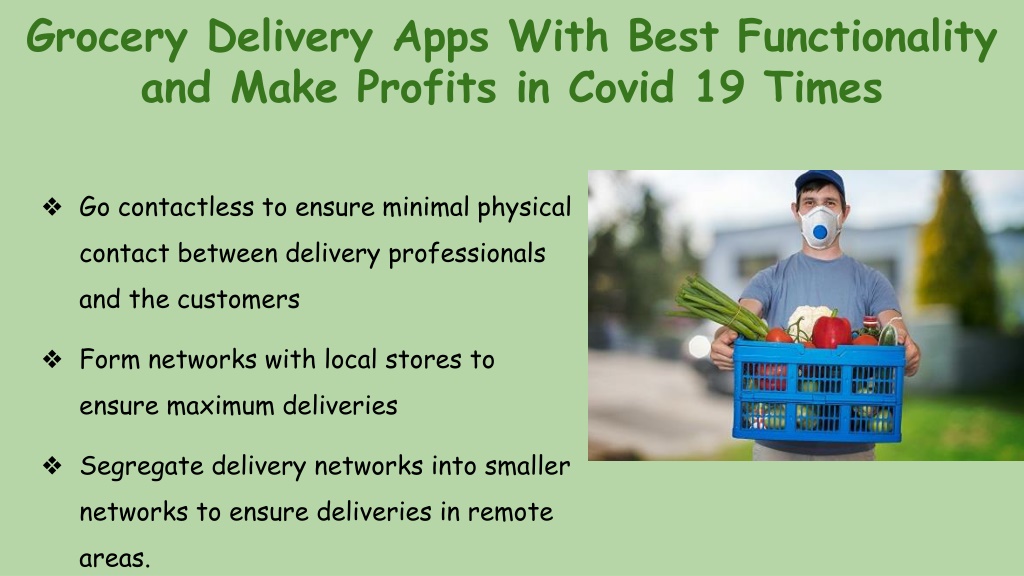 Grocery Delivery Apps With Best Functionality and Make Profits in Covid 19 Times

❖ Go contactless to ensure minimal physical contact between delivery professionals and the customers

❖ Form networks with local stores to ensure maximum deliveries

❖ Segregate delivery networks into smaller networks to ensure deliveries in remote areas.